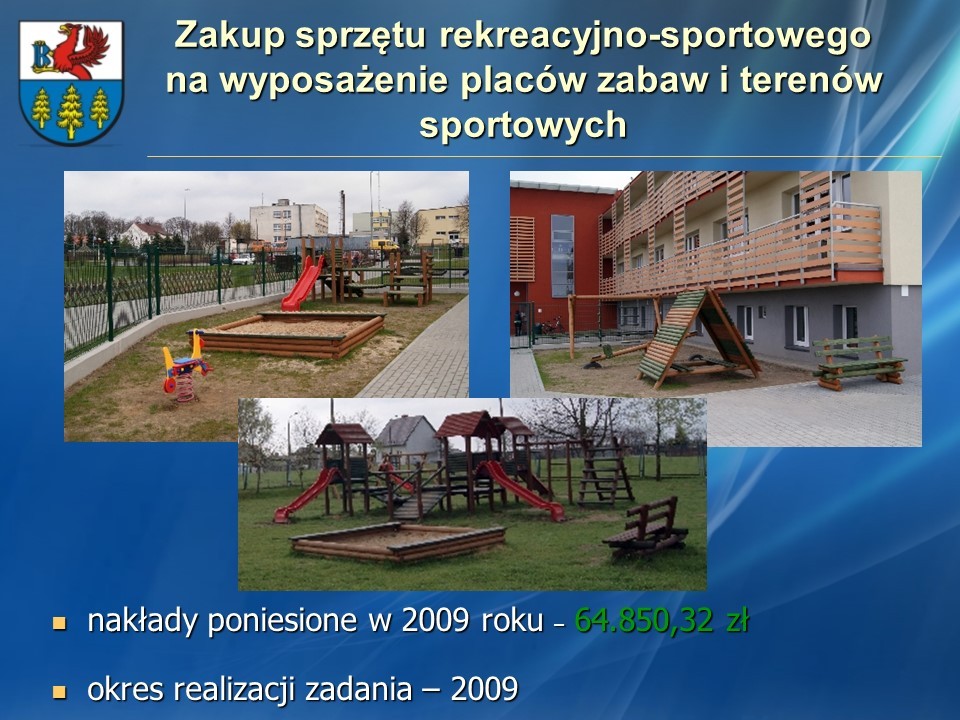 B

Zakup sprzętu rekreacyjno-sportowego na wyposażenie placów zabaw i terenów sportowych

nakłady poniesione w 2009 roku – 64.850,32 zł

okres realizacji zadania – 2009